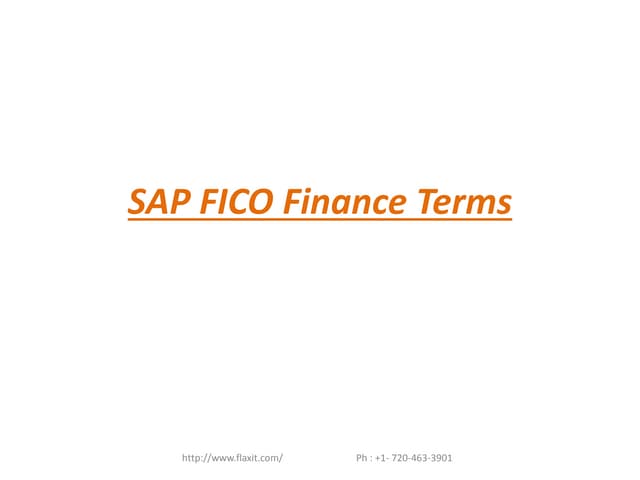 SAP FICO Finance Terms

http://www.flaxit.com/ Ph : +1- 720-463-3901